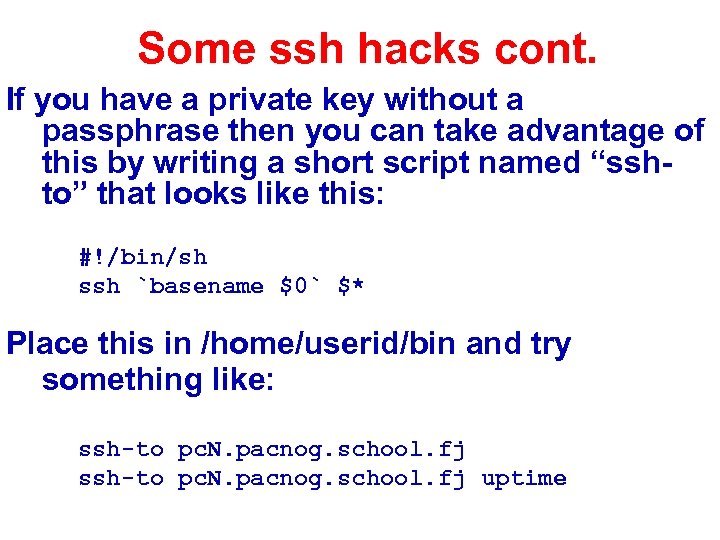 Some ssh hacks cont.

If you have a private key without a passphrase then you can take advantage of this by writing a short script named “ssh-to” that looks like this:

#!/bin/sh
ssh `basename $0` $*

Place this in /home/userid/bin and try something like:

ssh-to pcN.pacnog.school.fj
ssh-to pcN.pacnog.school.fj uptime